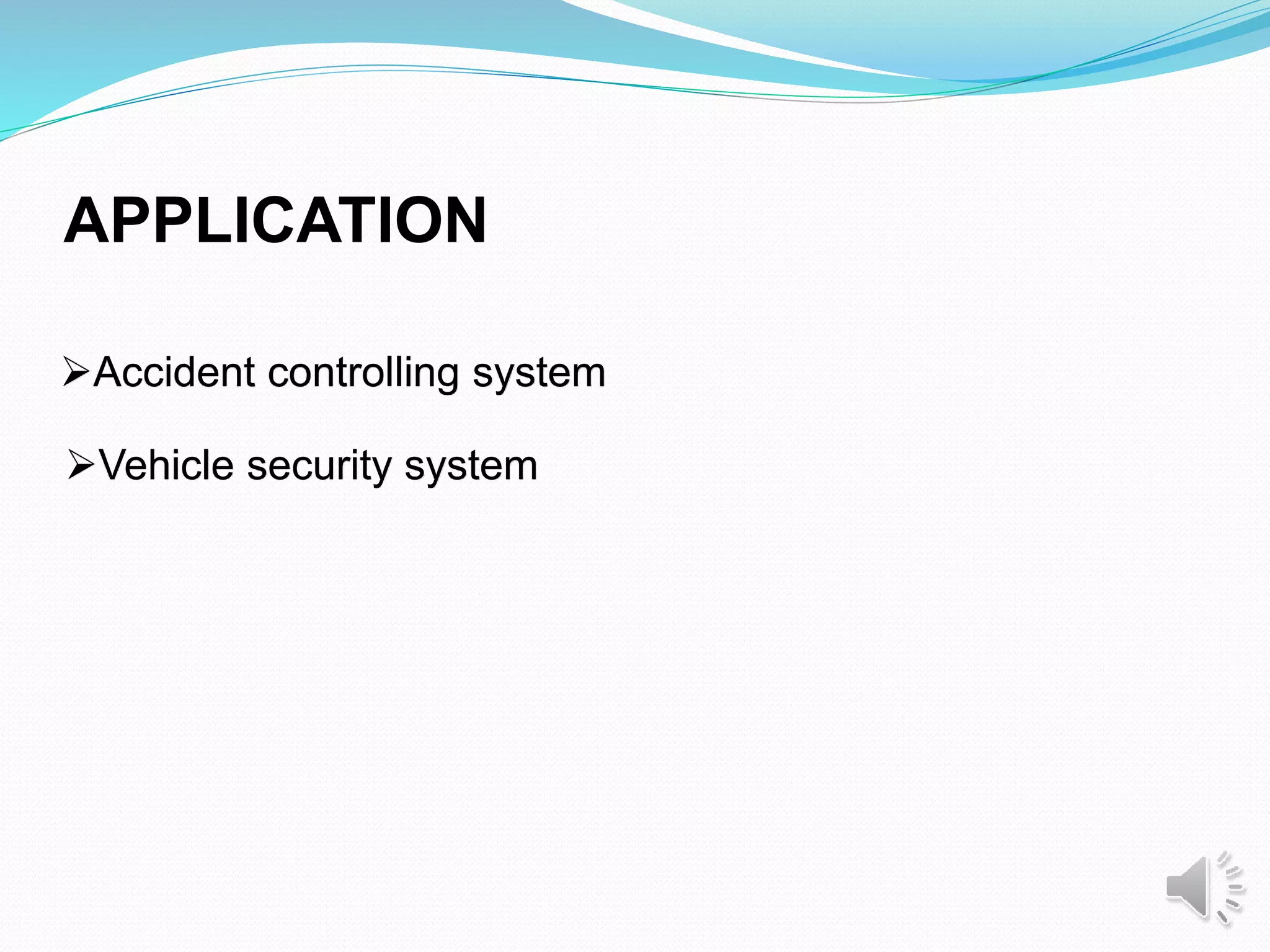 APPLICATION

➢Accident controlling system

➢Vehicle security system